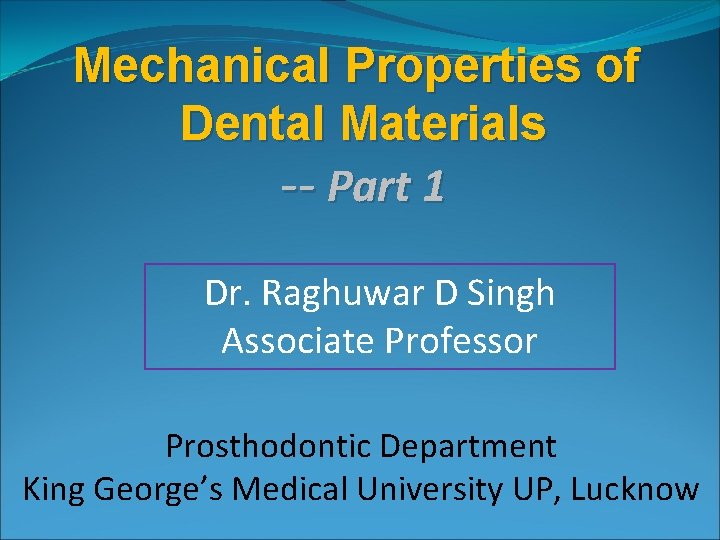 Mechanical Properties of Dental Materials

-- Part 1

Dr. Raghuwar D Singh
Associate Professor

Prosthodontic Department
King George’s Medical University UP, Lucknow